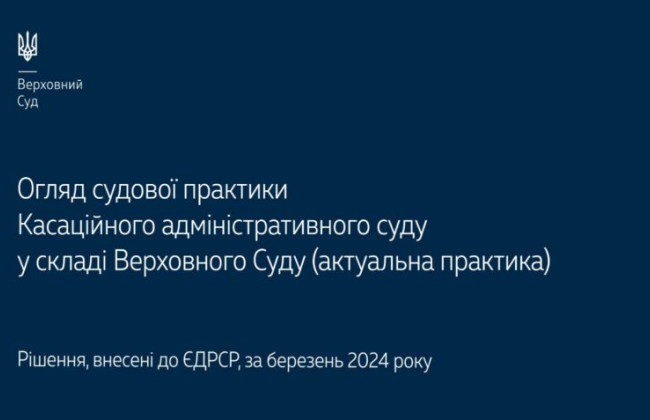 Верховний
Суд

Огляд судової практики
Касаційного адміністративного суду
у складі Верховного Суду (актуальна практика)

Рішення, внесені до ЄДРСР, за березень 2024 року